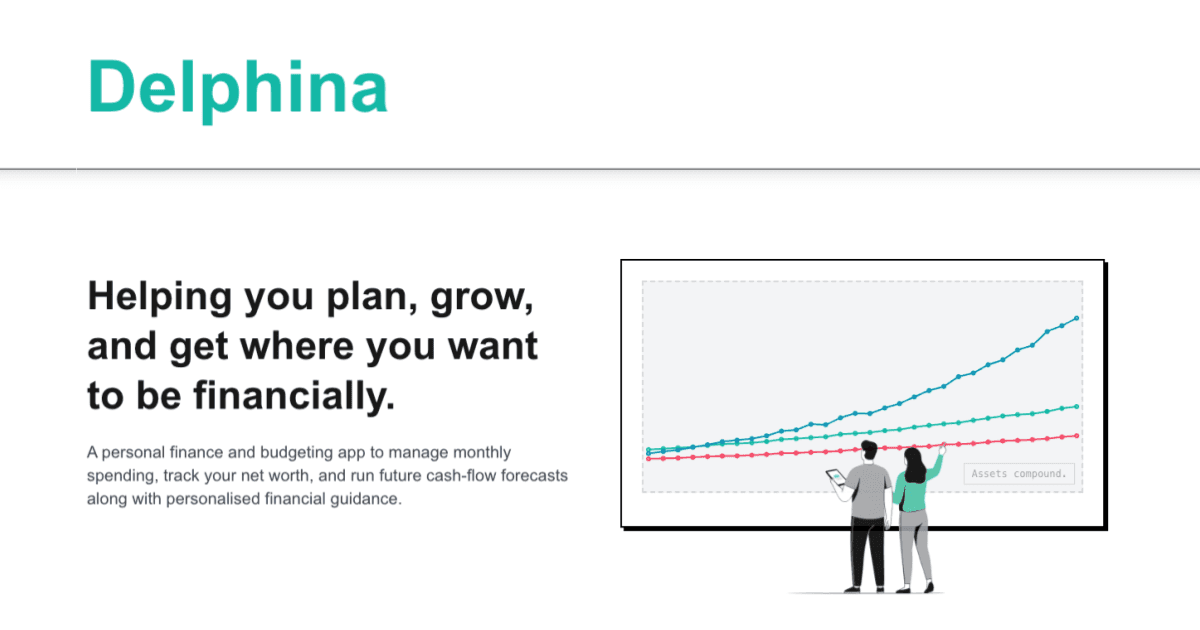 Delphina

Helping you plan, grow, and get where you want to be financially.

A personal finance and budgeting app to manage monthly spending, track your net worth, and run future cash-flow forecasts along with personalised financial guidance.

Assets compound.